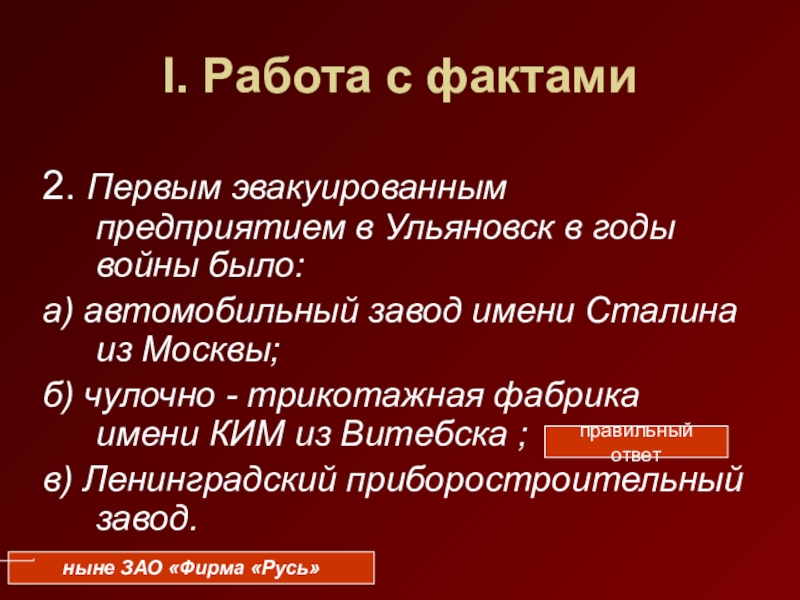 I. Работа с фактами

2. Первым эвакуированным предприятием в Ульяновск в годы войны было:

а) автомобильный завод имени Сталина из Москвы;

б) чулочно - трикотажная фабрика имени КИМ из Витебска ;

правильный ответ

в) Ленинградский приборостроительный завод.

ныне ЗАО «Фирма «Русь»